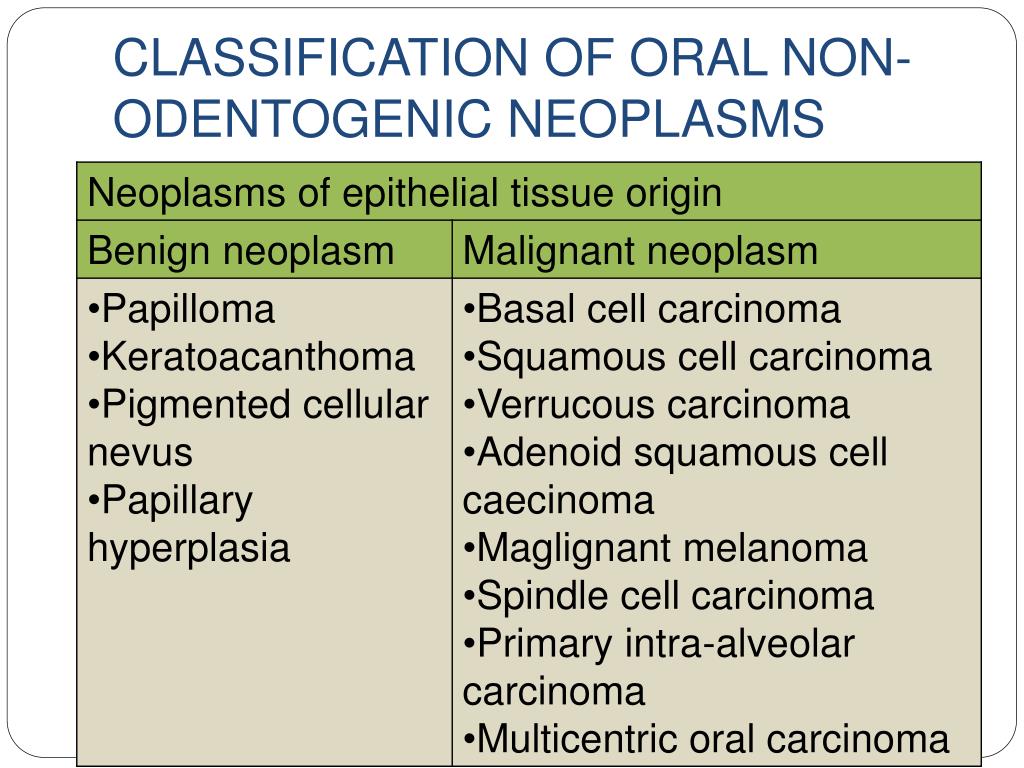 CLASSIFICATION OF ORAL NON-ODENTOGENIC NEOPLASMS

| Neoplasms of epithelial tissue origin | |
|---|---|
| Benign neoplasm | Malignant neoplasm |
| •Papilloma •Keratoacanthoma •Pigmented cellular nevus •Papillary hyperplasia | •Basal cell carcinoma •Squamous cell carcinoma •Verrucous carcinoma •Adenoid squamous cell caecinoma •Maglignant melanoma •Spindle cell carcinoma •Primary intra-alveolar carcinoma •Multicentric oral carcinoma |